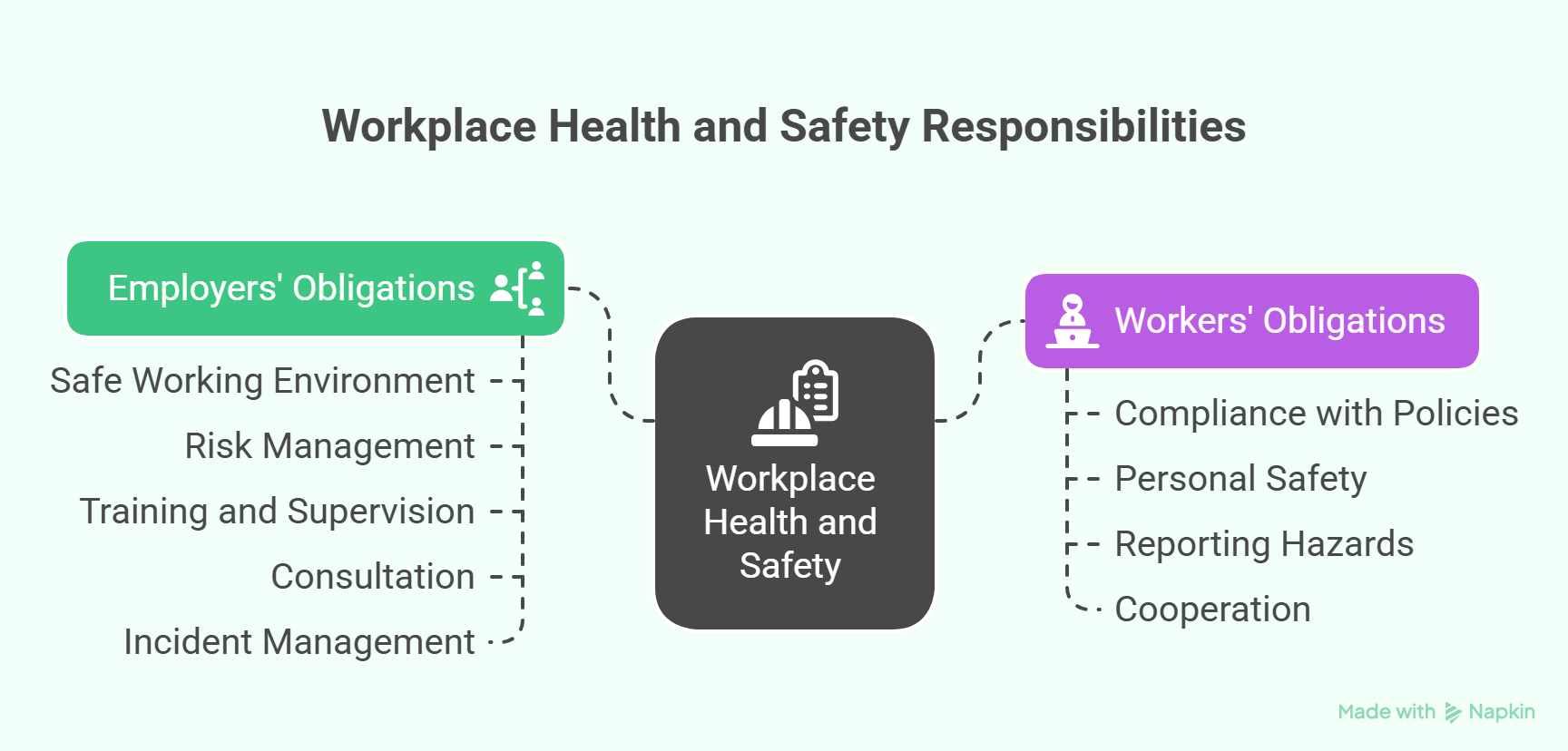 Workplace Health and Safety Responsibilities

Employers' Obligations

Safe Working Environment

Risk Management

Training and Supervision

Consultation

Incident Management

Workplace Health and Safety

Workers' Obligations

Compliance with Policies

Personal Safety

Reporting Hazards

Cooperation

Made with Napkin